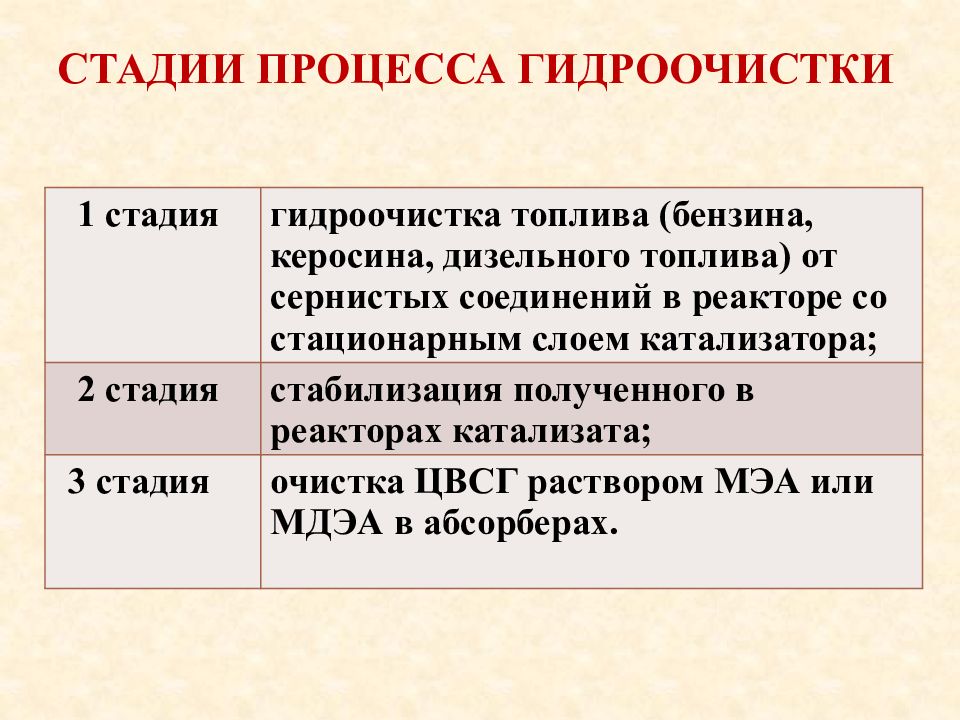 СТАДИИ ПРОЦЕССА ГИДРООЧИСТКИ

| | |
|---|---|
| 1 стадия | гидроочистка топлива (бензина, керосина, дизельного топлива) от сернистых соединений в реакторе со стационарным слоем катализатора; |
| 2 стадия | стабилизация полученного в реакторах катализата; |
| 3 стадия | очистка ЦВСГ раствором МЭА или МДЭА в абсорберах. |